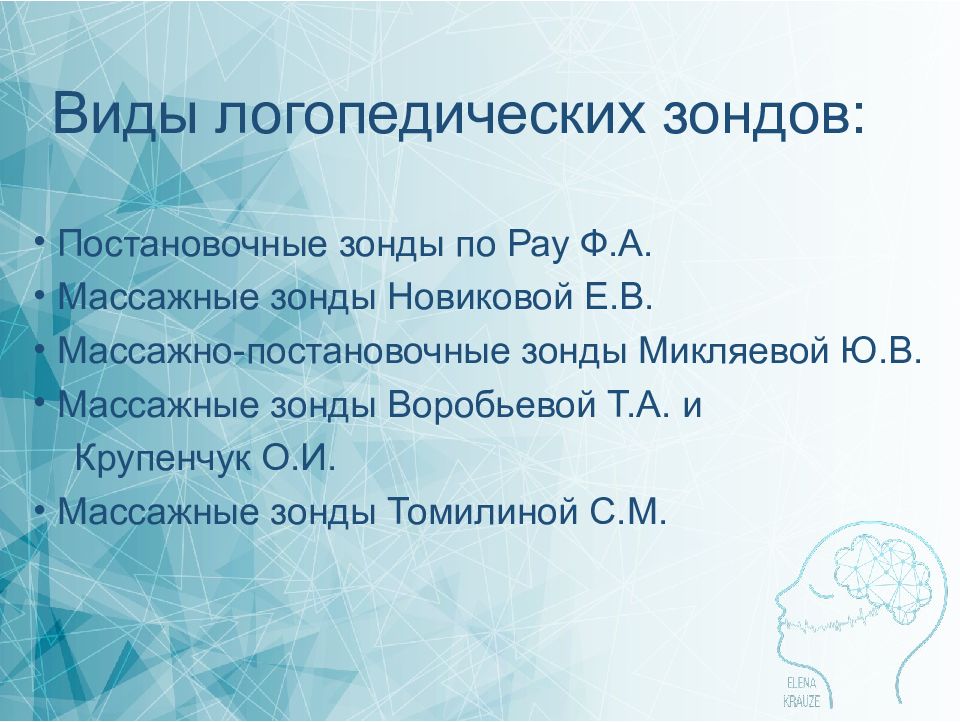 Виды логопедических зондов:

• Постановочные зонды по Рау Ф.А.
• Массажные зонды Новиковой Е.В.
• Массажно-постановочные зонды Микляевой Ю.В.
• Массажные зонды Воробьевой Т.А. и Крупенчук О.И.
• Массажные зонды Томилиной С.М.

ELENA KRAUZE